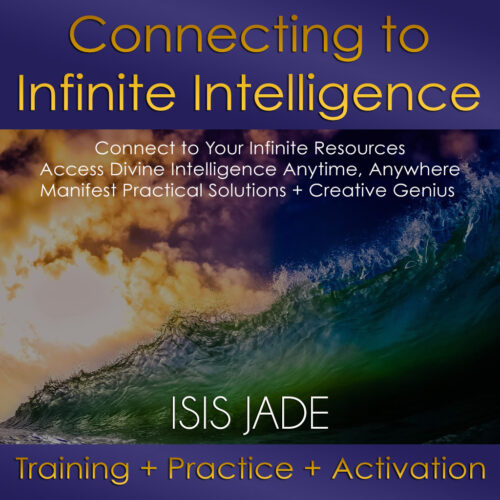 Connecting to Infinite Intelligence

Connect to Your Infinite Resources
Access Divine Intelligence Anytime, Anywhere
Manifest Practical Solutions + Creative Genius

ISIS JADE

Training + Practice + Activation